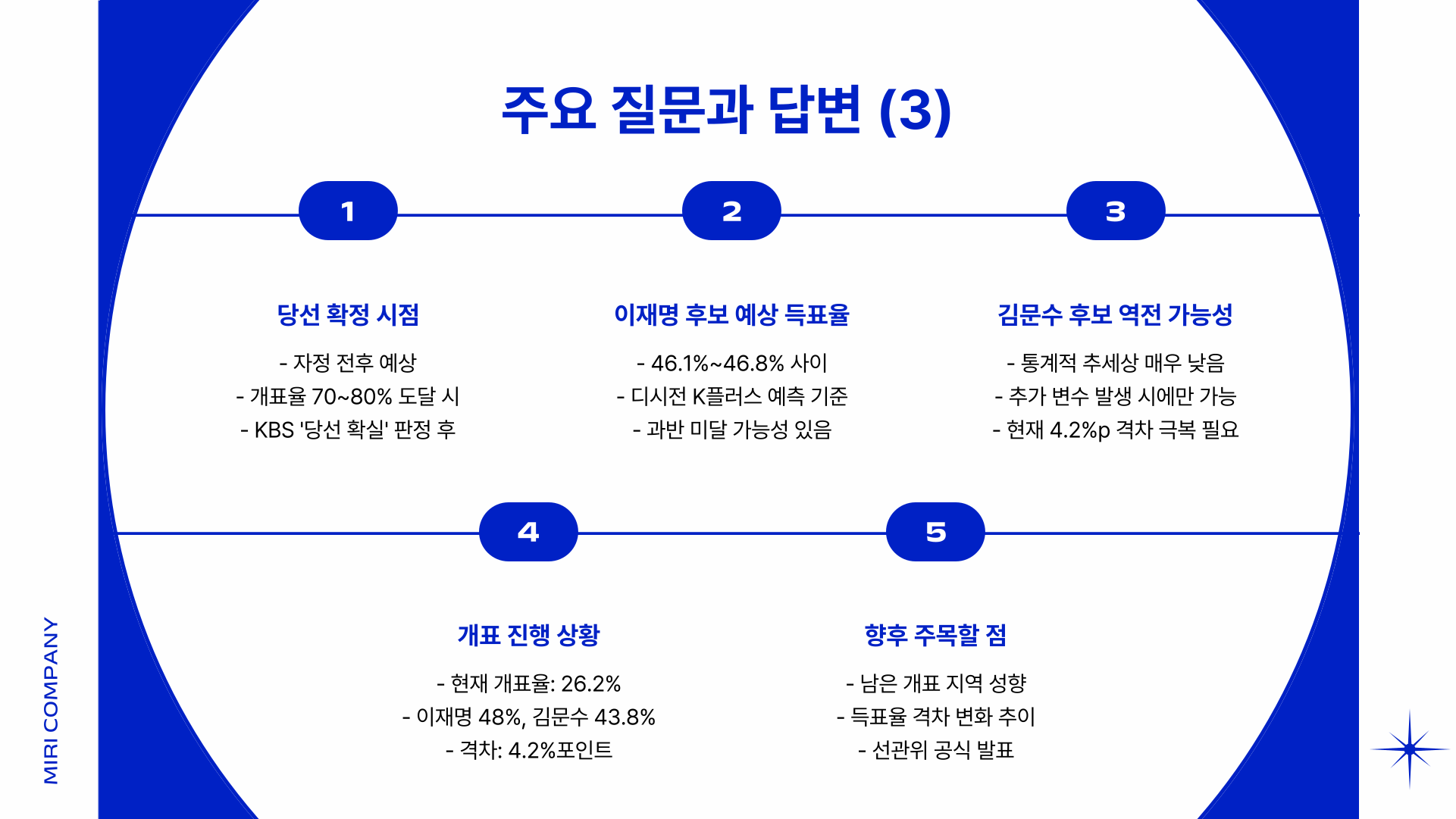 주요 질문과 답변 (3)

1

당선 확정 시점

- 자정 전후 예상
- 개표율 70~80% 도달 시
- KBS '당선 확실' 판정 후

2

이재명 후보 예상 득표율

- 46.1%~46.8% 사이
- 디시전 K플러스 예측 기준
- 과반 미달 가능성 있음

3

김문수 후보 역전 가능성

- 통계적 추세상 매우 낮음
- 추가 변수 발생 시에만 가능
- 현재 4.2%p 격차 극복 필요

4

개표 진행 상황

- 현재 개표율: 26.2%
- 이재명 48%, 김문수 43.8%
- 격차: 4.2%포인트

5

향후 주목할 점

- 남은 개표 지역 성향
- 득표율 격차 변화 추이
- 선관위 공식 발표

MIRI COMPANY